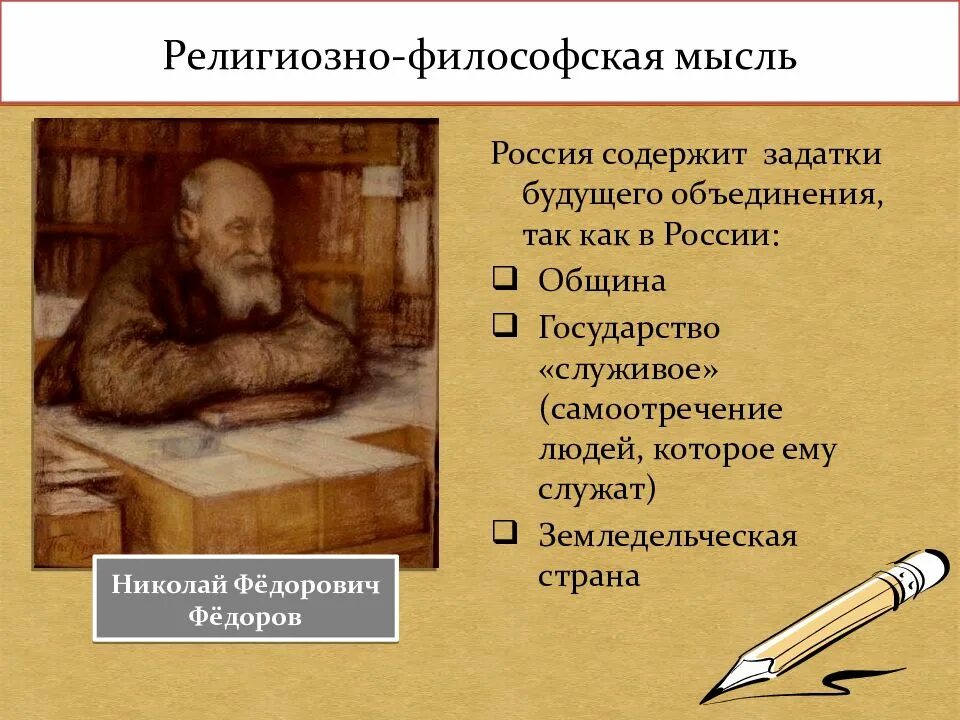 Религиозно-философская мысль

Россия содержит задатки будущего объединения, так как в России:

❑ Община
❑ Государство «служивое» (самоотречение людей, которое ему служат)
❑ Земледельческая страна

Николай Фёдорович Фёдоров